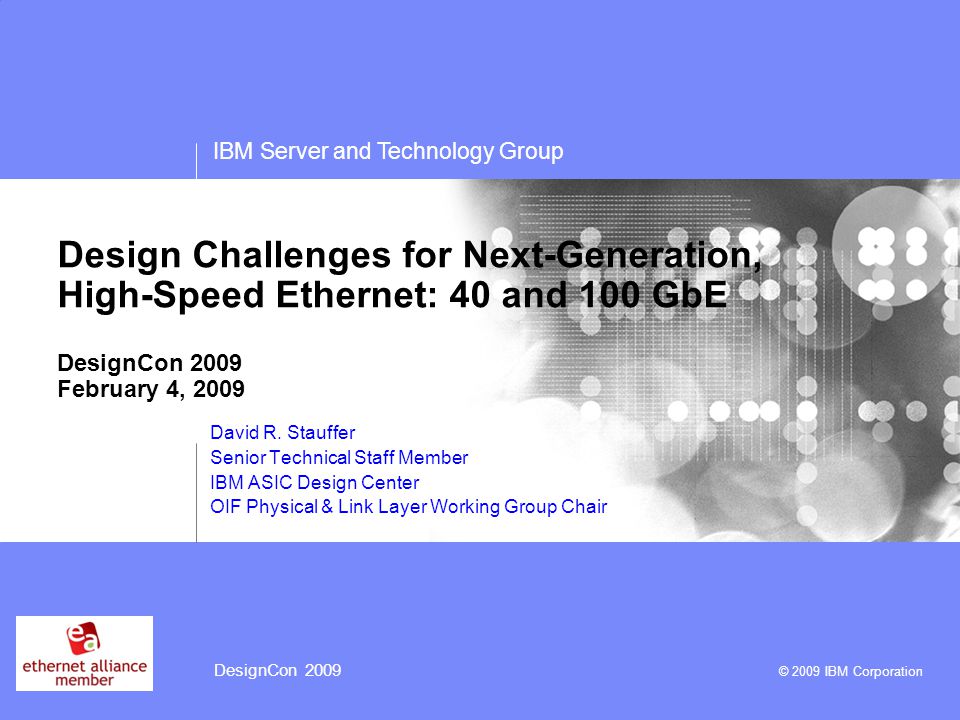 IBM Server and Technology Group

Design Challenges for Next-Generation, High-Speed Ethernet: 40 and 100 GbE

DesignCon 2009
February 4, 2009

David R. Stauffer
Senior Technical Staff Member
IBM ASIC Design Center
OIF Physical & Link Layer Working Group Chair

ea
ethernet alliance
member

DesignCon 2009

© 2009 IBM Corporation